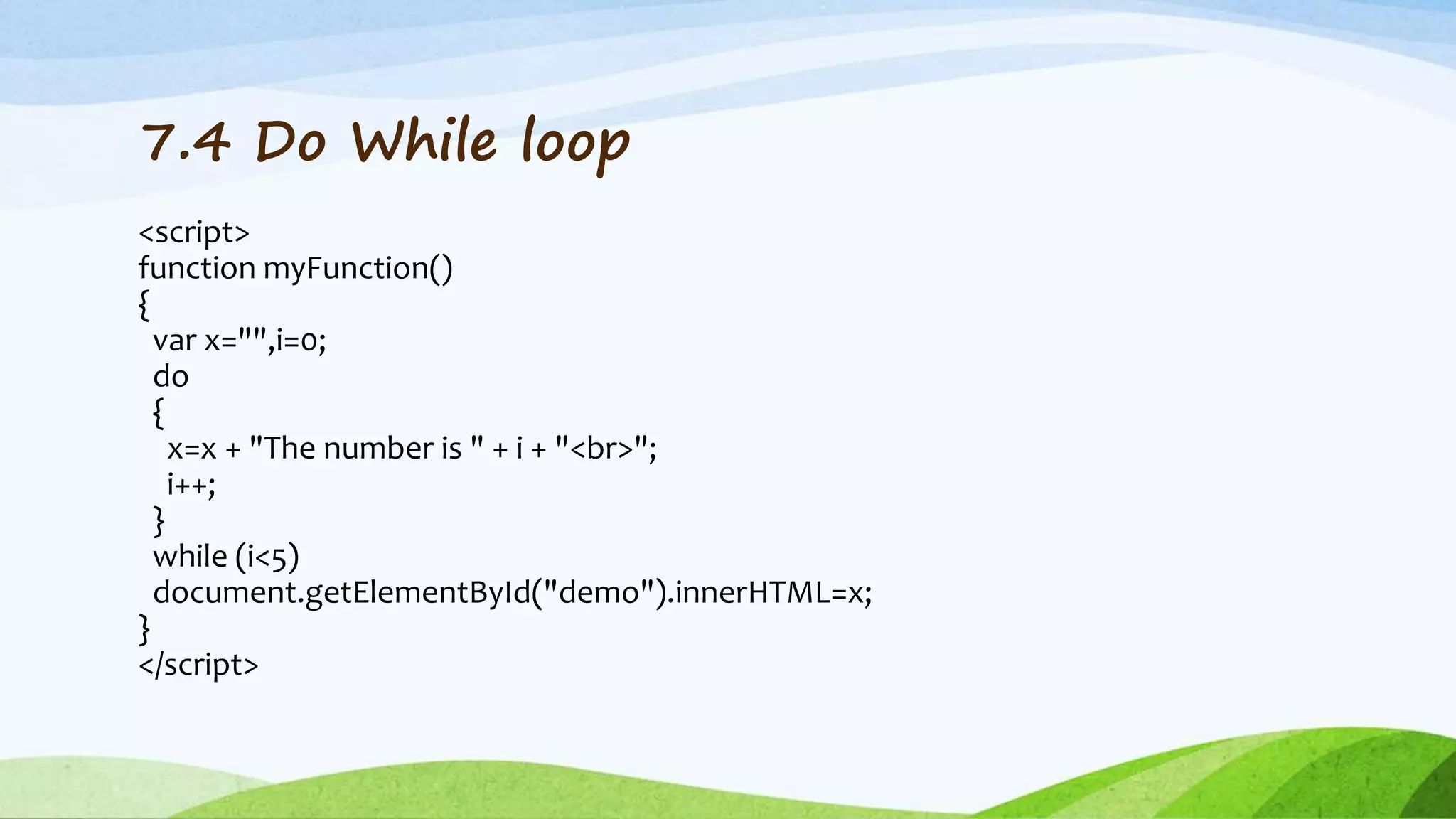 7.4 Do While loop

<script>
function myFunction()
{
 var x="",i=0;
 do
 {
  x=x + "The number is " + i + "<br>";
  i++;
 }
 while (i<5)
 document.getElementById("demo").innerHTML=x;
}
</script>